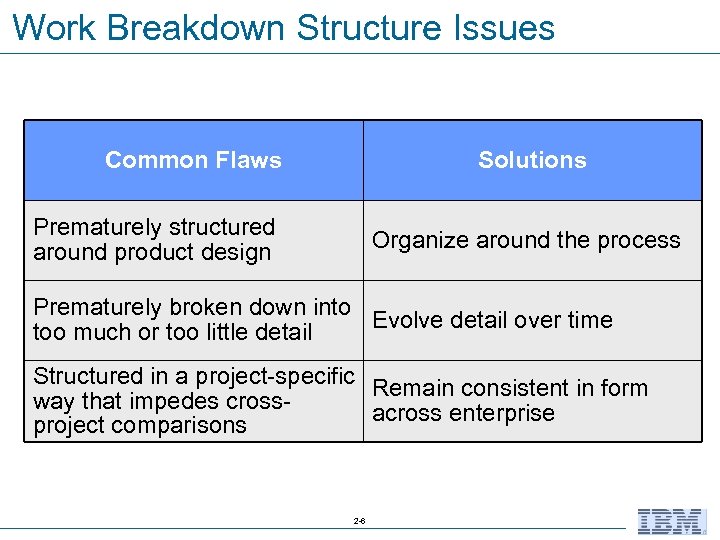 Work Breakdown Structure Issues

| Common Flaws | Solutions |
|---|---|
| Prematurely structured around product design | Organize around the process |
| Prematurely broken down into too much or too little detail | Evolve detail over time |
| Structured in a project-specific way that impedes cross-project comparisons | Remain consistent in form across enterprise |

2-6

IBM